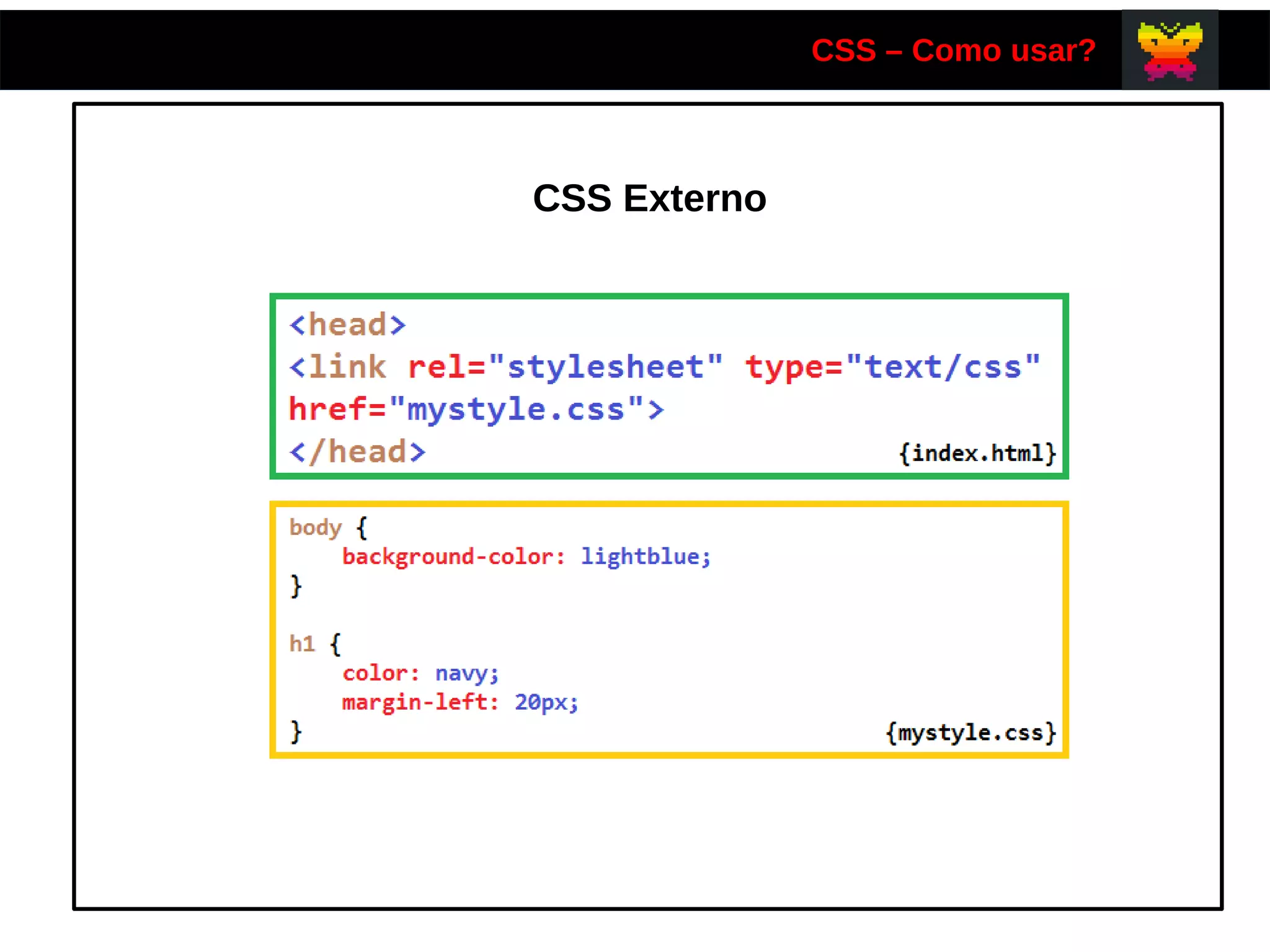 CSS – Como usar?

CSS Externo

<head>
<link rel="stylesheet" type="text/css"
href="mystyle.css">
</head>
{index.html}

body {
    background-color: lightblue;
}

h1 {
    color: navy;
    margin-left: 20px;
}
{mystyle.css}